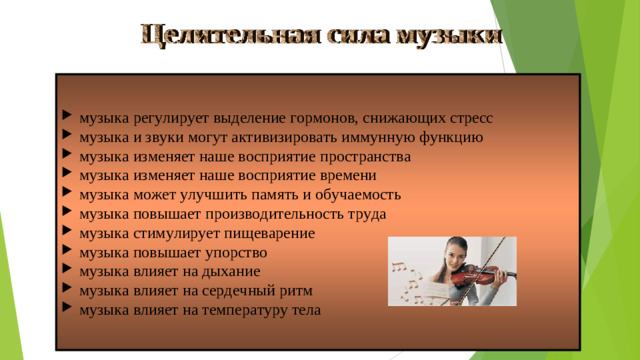 Целительная сила музыки

- музыка регулирует выделение гормонов, снижающих стресс
- музыка и звуки могут активизировать иммунную функцию
- музыка изменяет наше восприятие пространства
- музыка изменяет наше восприятие времени
- музыка может улучшить память и обучаемость
- музыка повышает производительность труда
- музыка стимулирует пищеварение
- музыка повышает упорство
- музыка влияет на дыхание
- музыка влияет на сердечный ритм
- музыка влияет на температуру тела